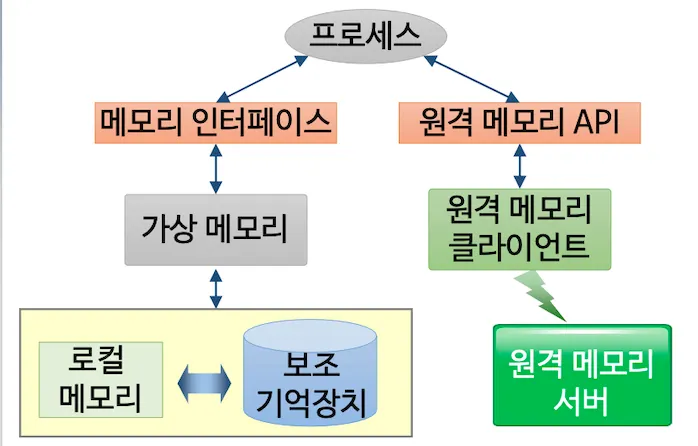 프로세스

메모리 인터페이스

원격 메모리 API

가상 메모리

원격 메모리 클라이언트

로컬 메모리

보조 기억장치

원격 메모리 서버